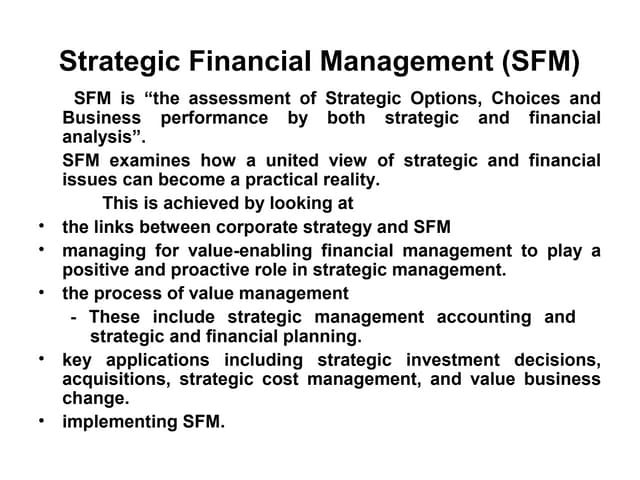 Strategic Financial Management (SFM)

SFM is “the assessment of Strategic Options, Choices and Business performance by both strategic and financial analysis”.

SFM examines how a united view of strategic and financial issues can become a practical reality.

This is achieved by looking at

• the links between corporate strategy and SFM
• managing for value-enabling financial management to play a positive and proactive role in strategic management.
• the process of value management
 - These include strategic management accounting and strategic and financial planning.
• key applications including strategic investment decisions, acquisitions, strategic cost management, and value business change.
• implementing SFM.